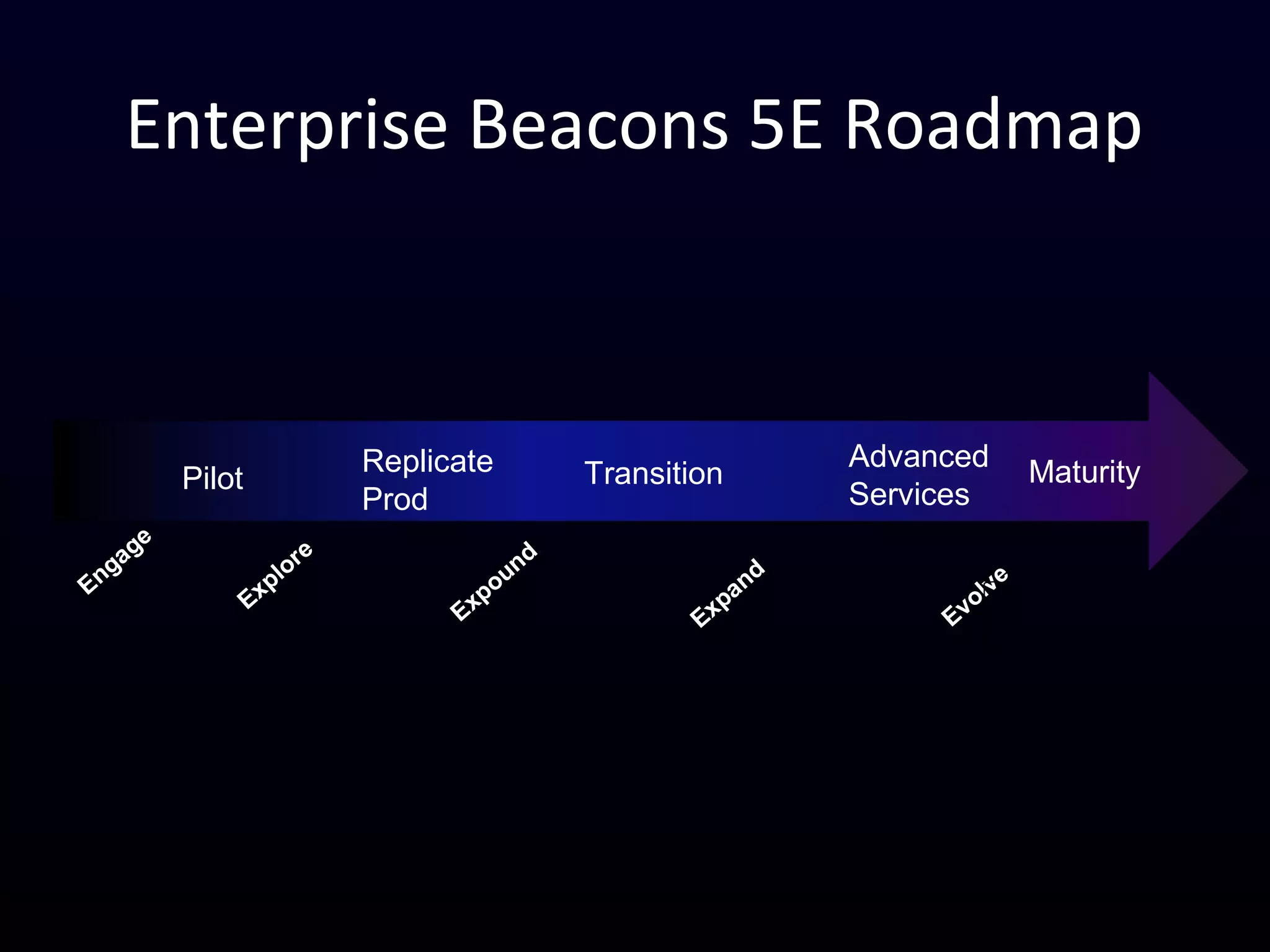 Enterprise Beacons 5E Roadmap

Pilot

Replicate Prod

Transition

Advanced Services

Maturity

Engage

Explore

Expound

Expand

Evolve